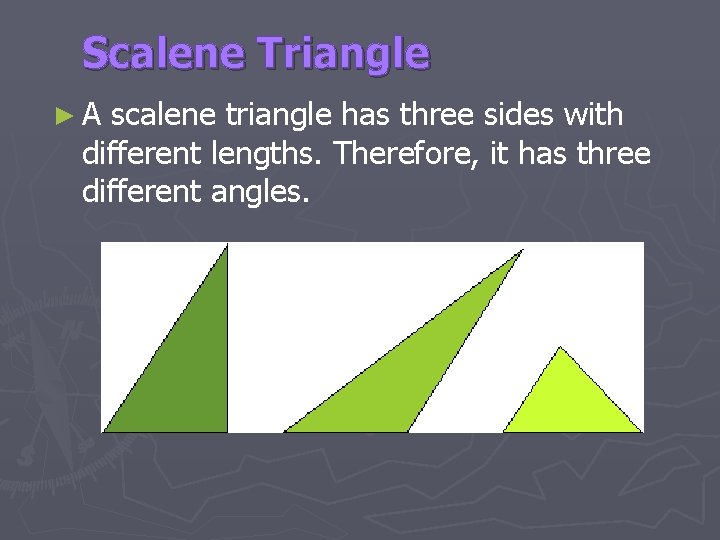 Scalene Triangle

► A scalene triangle has three sides with different lengths. Therefore, it has three different angles.